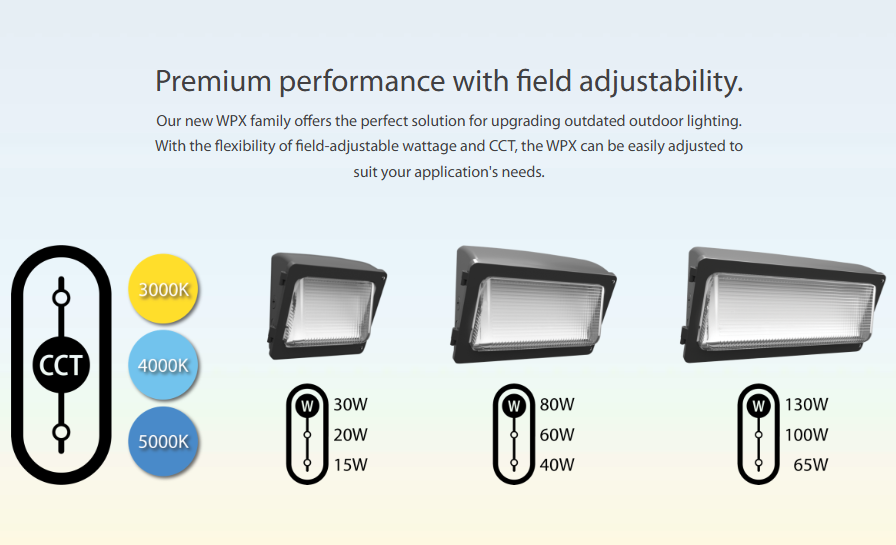 Premium performance with field adjustability.

Our new WPX family offers the perfect solution for upgrading outdated outdoor lighting. With the flexibility of field-adjustable wattage and CCT, the WPX can be easily adjusted to suit your application's needs.

CCT

3000K

4000K

5000K

W

30W

20W

15W

W

80W

60W

40W

W

130W

100W

65W